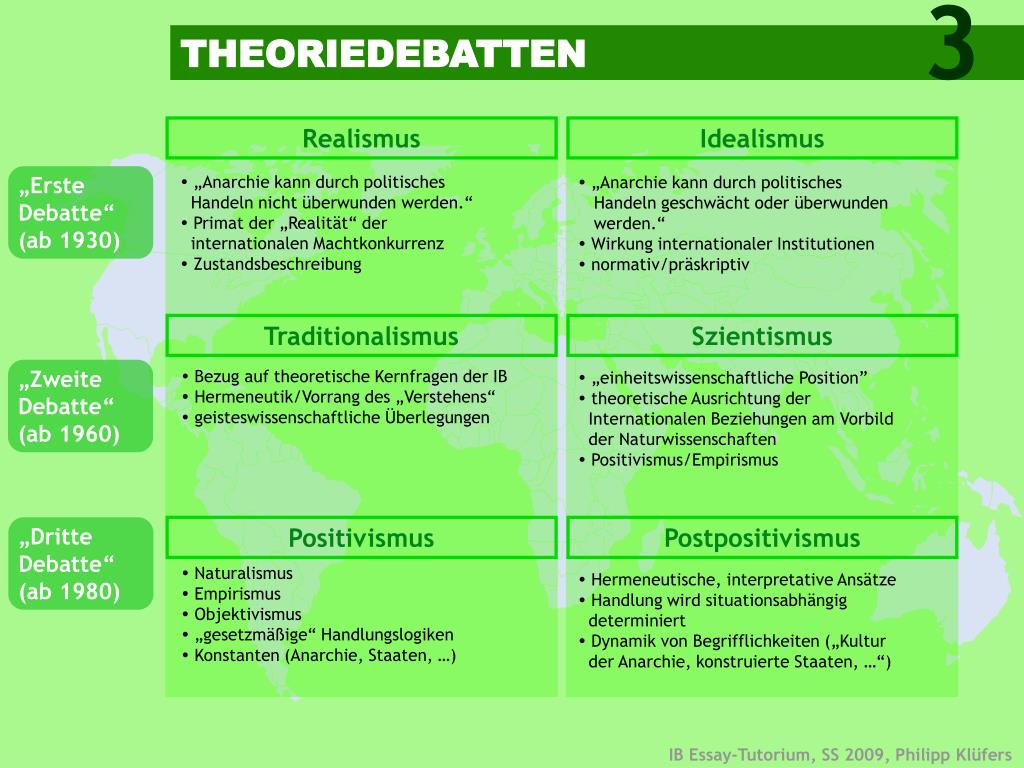 THEORIEDEBATTEN

3

„Erste Debatte“ (ab 1930)

Realismus

• „Anarchie kann durch politisches Handeln nicht überwunden werden.“
• Primat der „Realität“ der internationalen Machtkonkurrenz
• Zustandsbeschreibung

Idealismus

• „Anarchie kann durch politisches Handeln geschwächt oder überwunden werden.“
• Wirkung internationaler Institutionen
• normativ/präskriptiv

„Zweite Debatte“ (ab 1960)

Traditionalismus

• Bezug auf theoretische Kernfragen der IB
• Hermeneutik/Vorrang des „Verstehens“
• geisteswissenschaftliche Überlegungen

Szientismus

• „einheitswissenschaftliche Position”
• theoretische Ausrichtung der Internationalen Beziehungen am Vorbild der Naturwissenschaften
• Positivismus/Empirismus

„Dritte Debatte“ (ab 1980)

Positivismus

• Naturalismus
• Empirismus
• Objektivismus
• „gesetzmäßige“ Handlungslogiken
• Konstanten (Anarchie, Staaten, …)

Postpositivismus

• Hermeneutische, interpretative Ansätze
• Handlung wird situationsabhängig determiniert
• Dynamik von Begrifflichkeiten („Kultur der Anarchie, konstruierte Staaten, …“)

IB Essay-Tutorium, SS 2009, Philipp Klüfers